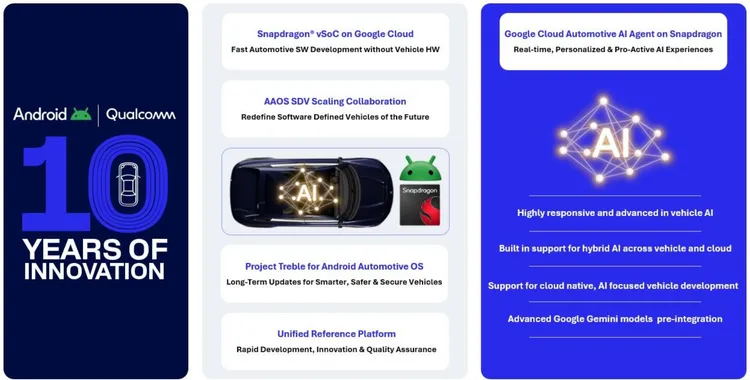 Android | Qualcomm

10

YEARS OF INNOVATION

Snapdragon® vSoC on Google Cloud
Fast Automotive SW Development without Vehicle HW

AAOS SDV Scaling Collaboration
Redefine Software Defined Vehicles of the Future

AI

Snapdragon

Project Treble for Android Automotive OS
Long-Term Updates for Smarter, Safer & Secure Vehicles

Unified Reference Platform
Rapid Development, Innovation & Quality Assurance

Google Cloud Automotive AI Agent on Snapdragon
Real-time, Personalized & Pro-Active AI Experiences

AI

Highly responsive and advanced in vehicle AI

Built in support for hybrid AI across vehicle and cloud

Support for cloud native, AI focused vehicle development

Advanced Google Gemini models pre-integration